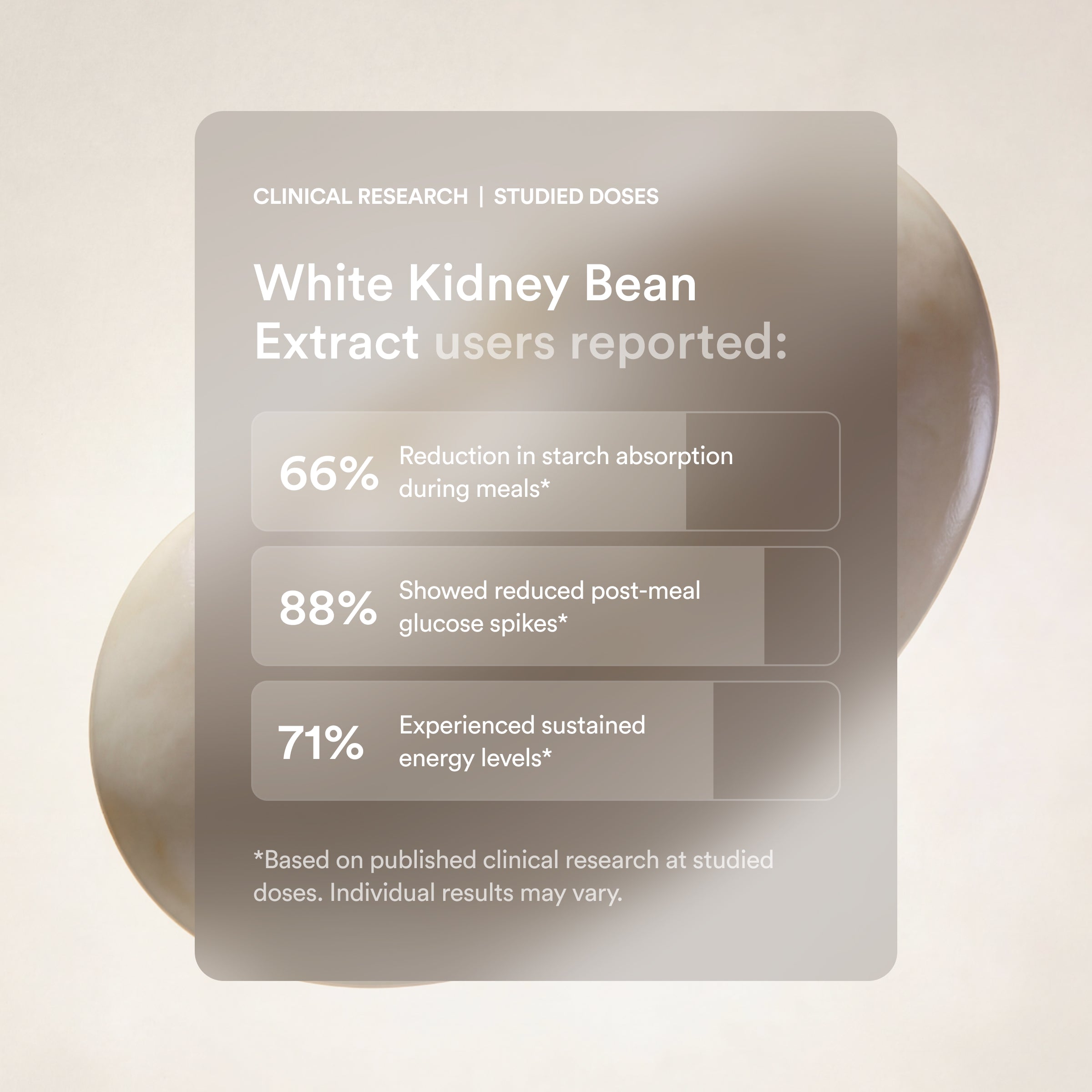 CLINICAL RESEARCH | STUDIED DOSES

White Kidney Bean Extract users reported:

66% Reduction in starch absorption during meals*

88% Showed reduced post-meal glucose spikes*

71% Experienced sustained energy levels*

*Based on published clinical research at studied doses. Individual results may vary.